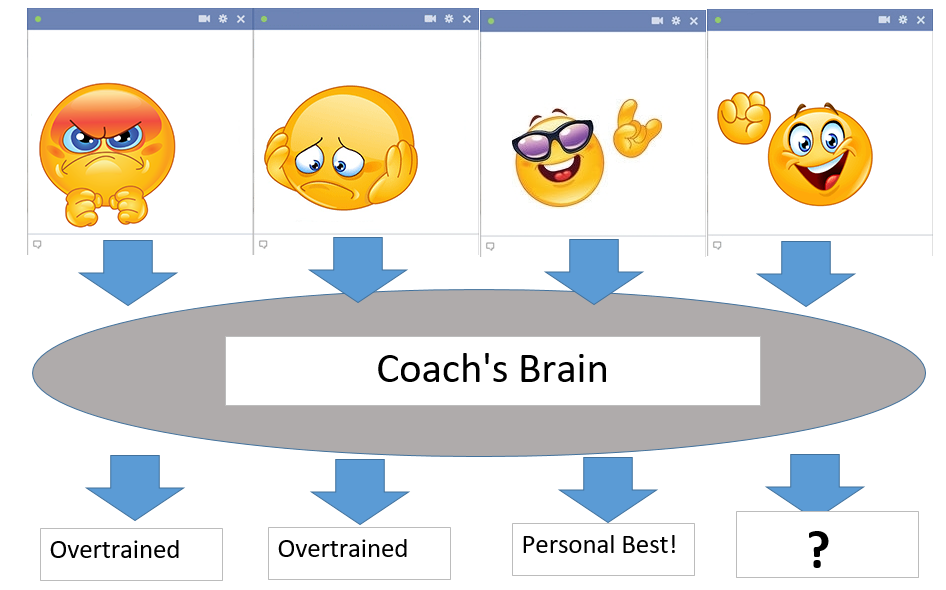 Coach's Brain

Overtrained

Overtrained

Personal Best!

?